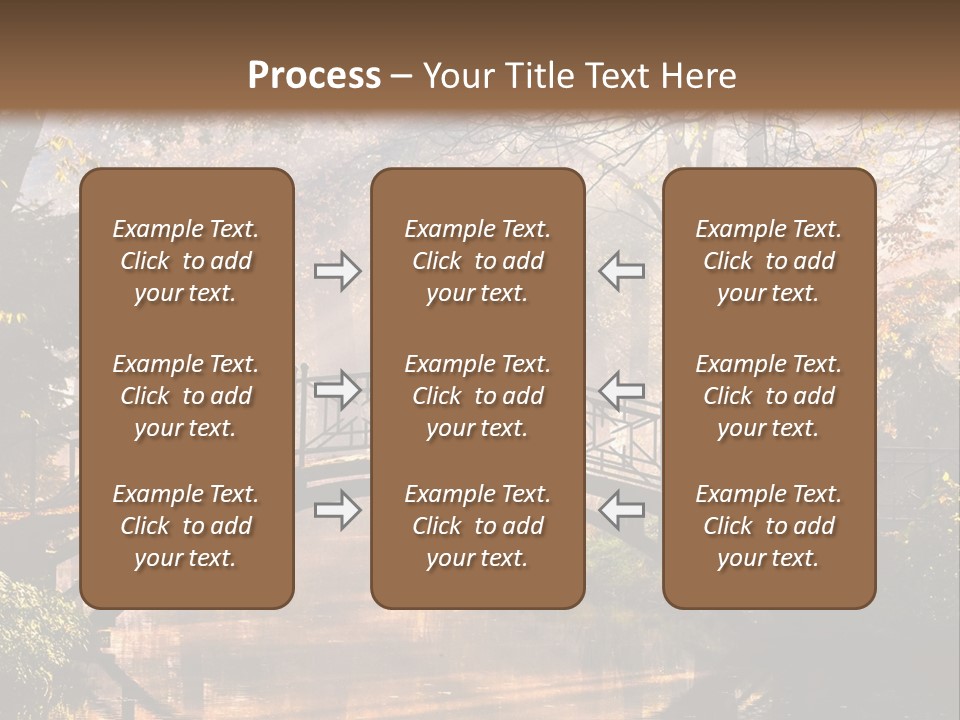 Process – Your Title Text Here

Example Text. Click to add your text.

Example Text. Click to add your text.

Example Text. Click to add your text.

Example Text. Click to add your text.

Example Text. Click to add your text.

Example Text. Click to add your text.

Example Text. Click to add your text.

Example Text. Click to add your text.

Example Text. Click to add your text.